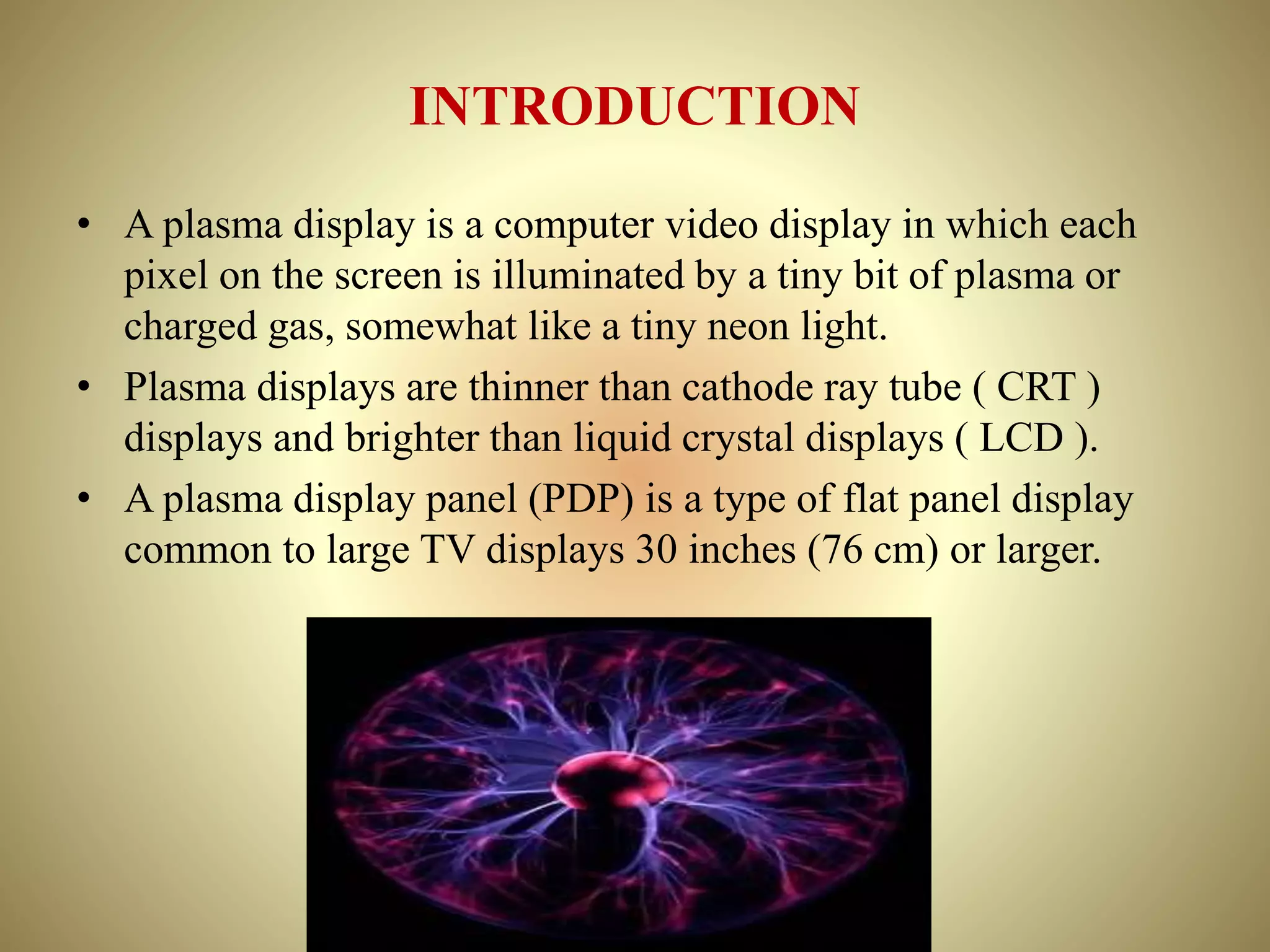 INTRODUCTION

• A plasma display is a computer video display in which each pixel on the screen is illuminated by a tiny bit of plasma or charged gas, somewhat like a tiny neon light.

• Plasma displays are thinner than cathode ray tube ( CRT ) displays and brighter than liquid crystal displays ( LCD ).

• A plasma display panel (PDP) is a type of flat panel display common to large TV displays 30 inches (76 cm) or larger.